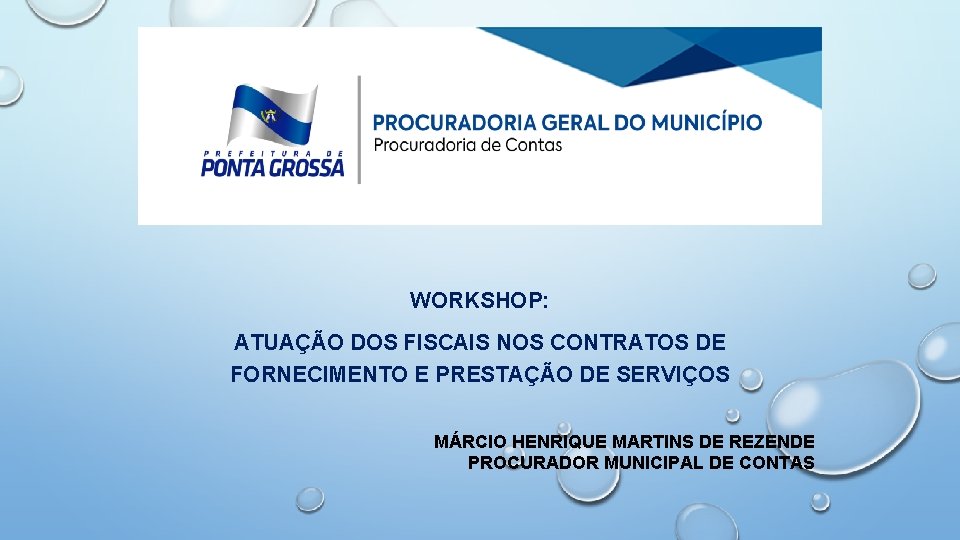 PREFEITURA DE
PONTA GROSSA

PROCURADORIA GERAL DO MUNICÍPIO
Procuradoria de Contas

WORKSHOP:

ATUAÇÃO DOS FISCAIS NOS CONTRATOS DE FORNECIMENTO E PRESTAÇÃO DE SERVIÇOS

MÁRCIO HENRIQUE MARTINS DE REZENDE
PROCURADOR MUNICIPAL DE CONTAS